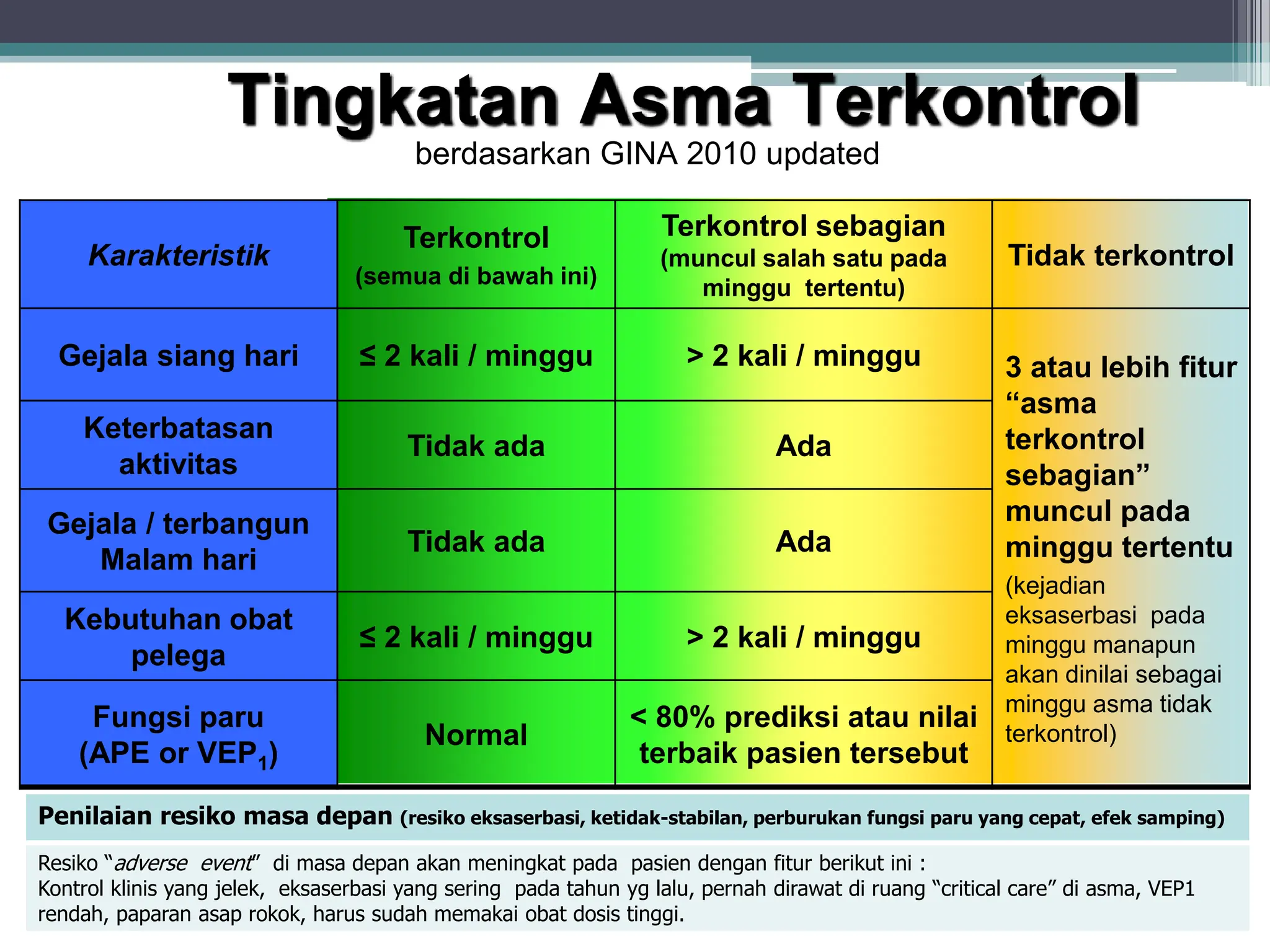 Tingkatan Asma Terkontrol
berdasarkan GINA 2010 updated

| Karakteristik | Terkontrol (semua di bawah ini) | Terkontrol sebagian (muncul salah satu pada minggu tertentu) | Tidak terkontrol |
|---|---|---|---|
| Gejala siang hari | ≤ 2 kali / minggu | > 2 kali / minggu | 3 atau lebih fitur “asma terkontrol sebagian” muncul pada minggu tertentu (kejadian eksaserbasi pada minggu manapun akan dinilai sebagai minggu asma tidak terkontrol) |
| Keterbatasan aktivitas | Tidak ada | Ada | |
| Gejala / terbangun Malam hari | Tidak ada | Ada | |
| Kebutuhan obat pelega | ≤ 2 kali / minggu | > 2 kali / minggu | |
| Fungsi paru (APE or $VEP_1$) | Normal | < 80% prediksi atau nilai terbaik pasien tersebut | |

Penilaian resiko masa depan (resiko eksaserbasi, ketidak-stabilan, perburukan fungsi paru yang cepat, efek samping)

Resiko “adverse event” di masa depan akan meningkat pada pasien dengan fitur berikut ini :
Kontrol klinis yang jelek, eksaserbasi yang sering pada tahun yg lalu, pernah dirawat di ruang “critical care” di asma, VEP1 rendah, paparan asap rokok, harus sudah memakai obat dosis tinggi.